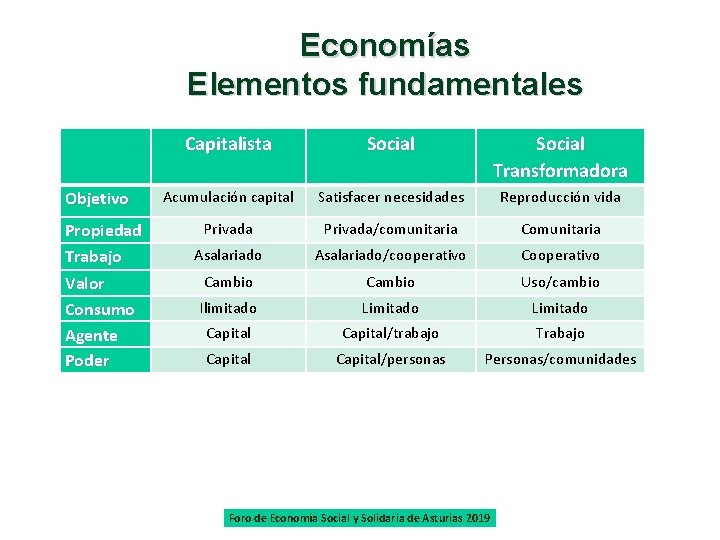 Economías
Elementos fundamentales

| | Capitalista | Social | Social Transformadora |
|---|---|---|---|
| Objetivo | Acumulación capital | Satisfacer necesidades | Reproducción vida |
| Propiedad | Privada | Privada/comunitaria | Comunitaria |
| Trabajo | Asalariado | Asalariado/cooperativo | Cooperativo |
| Valor | Cambio | Cambio | Uso/cambio |
| Consumo | Ilimitado | Limitado | Limitado |
| Agente | Capital | Capital/trabajo | Trabajo |
| Poder | Capital | Capital/personas | Personas/comunidades |

Foro de Economía Social y Solidaria de Asturias 2019